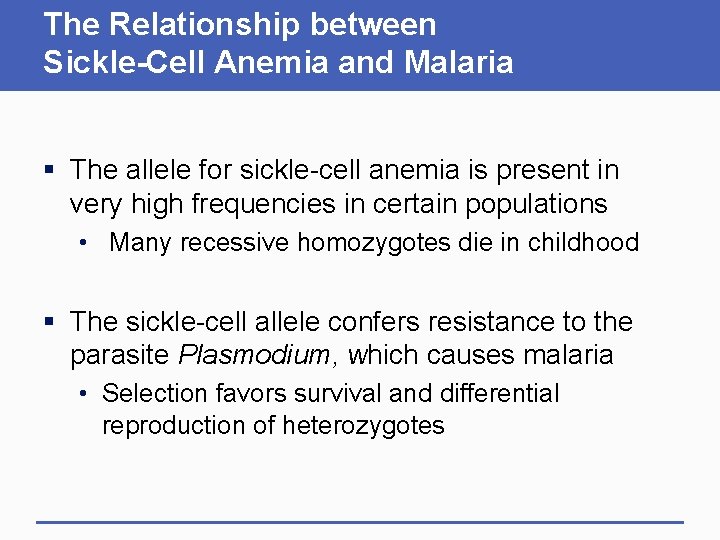 The Relationship between Sickle-Cell Anemia and Malaria

▪ The allele for sickle-cell anemia is present in very high frequencies in certain populations

• Many recessive homozygotes die in childhood

▪ The sickle-cell allele confers resistance to the parasite Plasmodium, which causes malaria

• Selection favors survival and differential reproduction of heterozygotes